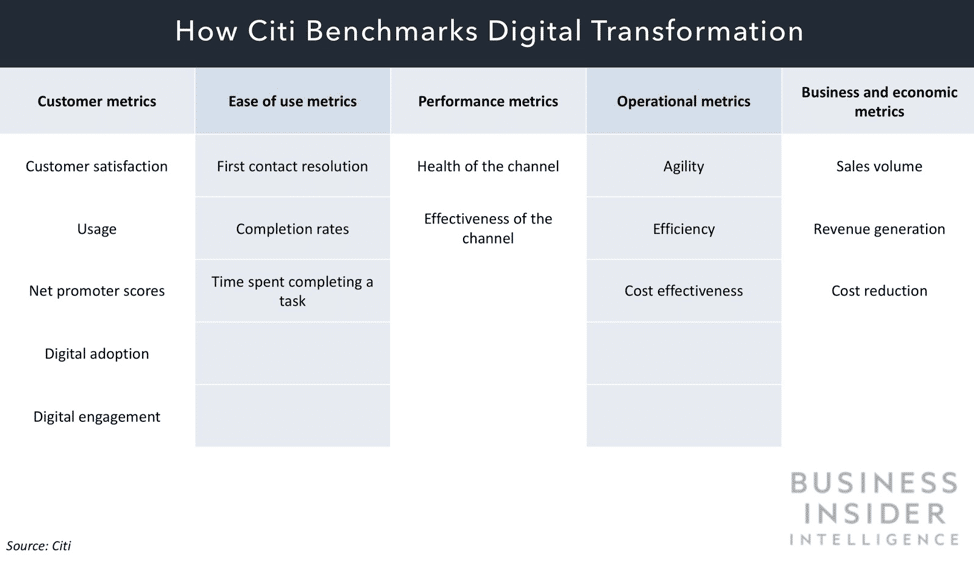 How Citi Benchmarks Digital Transformation

| Customer metrics | Ease of use metrics | Performance metrics | Operational metrics | Business and economic metrics |
|---|---|---|---|---|
| Customer satisfaction | First contact resolution | Health of the channel | Agility | Sales volume |
| Usage | Completion rates | Effectiveness of the channel | Efficiency | Revenue generation |
| Net promoter scores | Time spent completing a task | | Cost effectiveness | Cost reduction |
| Digital adoption | | | | |
| Digital engagement | | | | |

BUSINESS INSIDER INTELLIGENCE

Source: Citi